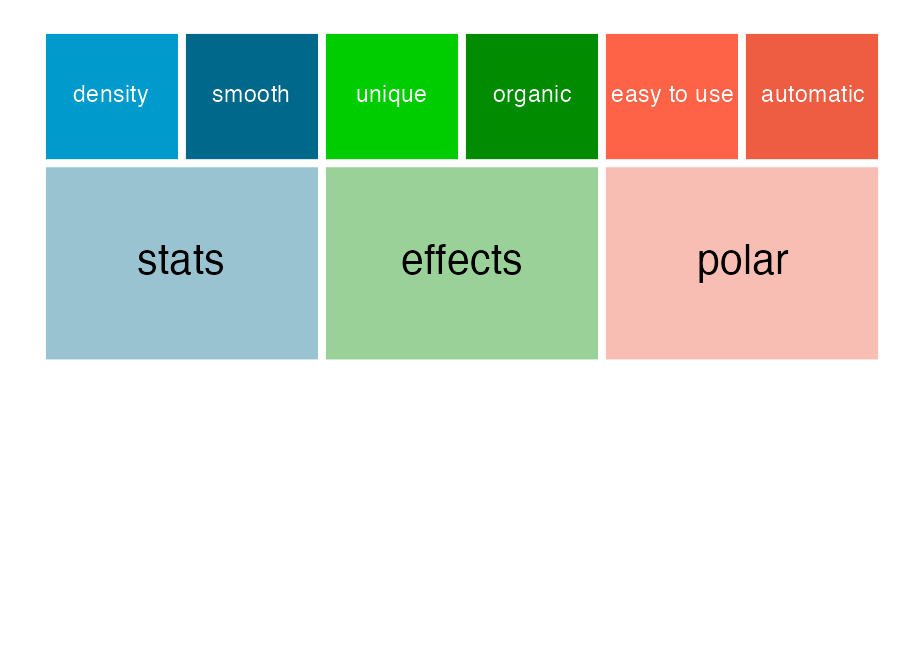 density smooth unique organic easy to use automatic

stats effects polar